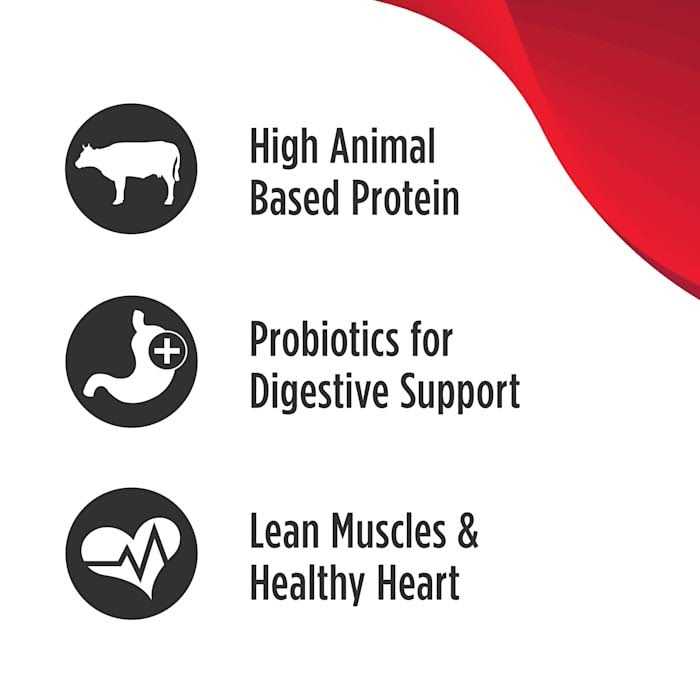 High Animal Based Protein

Probiotics for Digestive Support

Lean Muscles & Healthy Heart